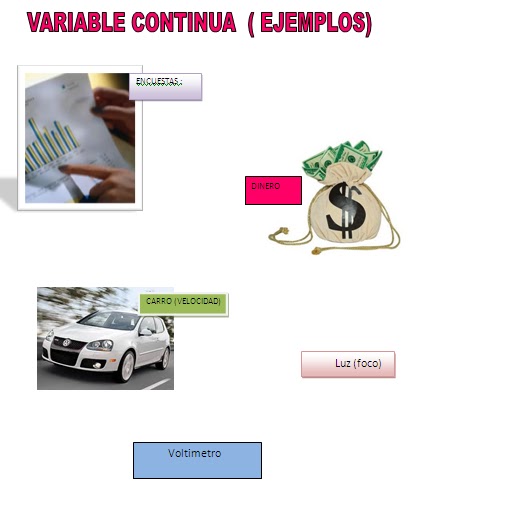 VARIABLE CONTINUA ( EJEMPLOS)

ENCUESTAS :

DINERO

$

CARRO (VELOCIDAD)

Luz (foco)

Voltimetro